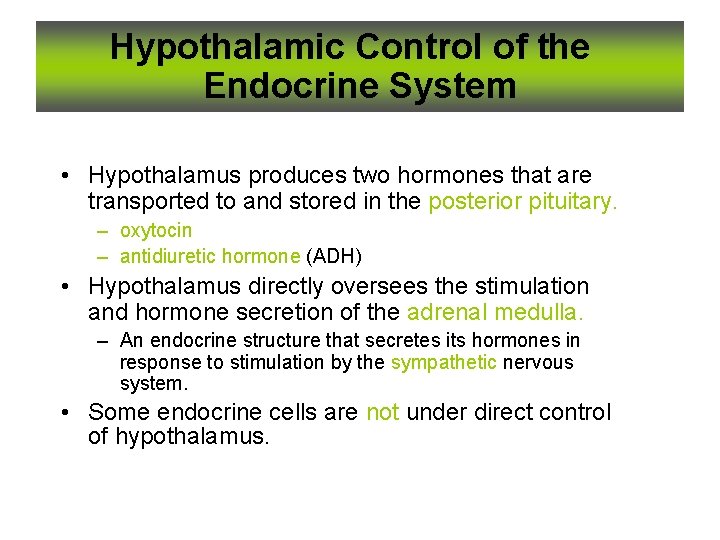 Hypothalamic Control of the Endocrine System

• Hypothalamus produces two hormones that are transported to and stored in the posterior pituitary.
– oxytocin
– antidiuretic hormone (ADH)

• Hypothalamus directly oversees the stimulation and hormone secretion of the adrenal medulla.
– An endocrine structure that secretes its hormones in response to stimulation by the sympathetic nervous system.

• Some endocrine cells are not under direct control of hypothalamus.